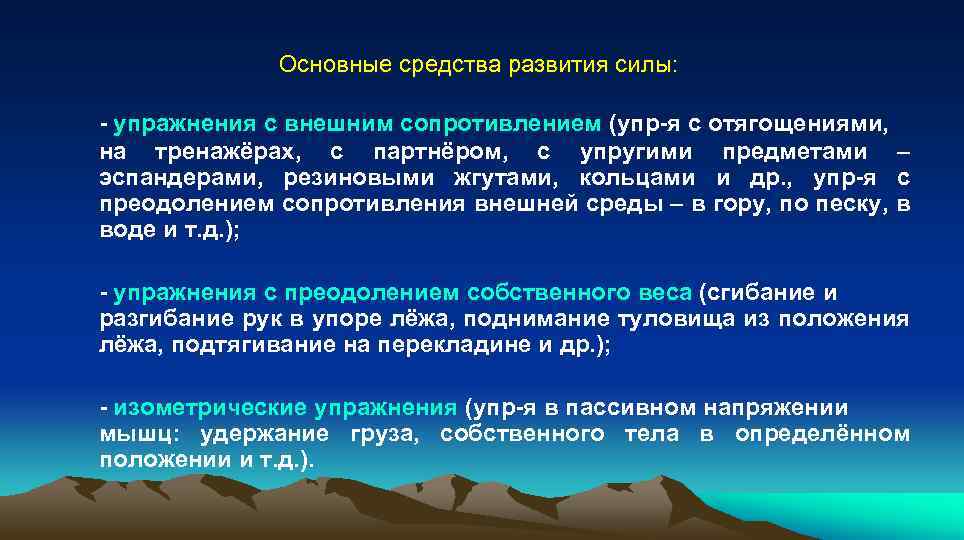 Основные средства развития силы:

- упражнения с внешним сопротивлением (упр-я с отягощениями, на тренажёрах, с партнёром, с упругими предметами – эспандерами, резиновыми жгутами, кольцами и др., упр-я с преодолением сопротивления внешней среды – в гору, по песку, в воде и т.д.);

- упражнения с преодолением собственного веса (сгибание и разгибание рук в упоре лёжа, поднимание туловища из положения лёжа, подтягивание на перекладине и др.);

- изометрические упражнения (упр-я в пассивном напряжении мышц: удержание груза, собственного тела в определённом положении и т.д.).